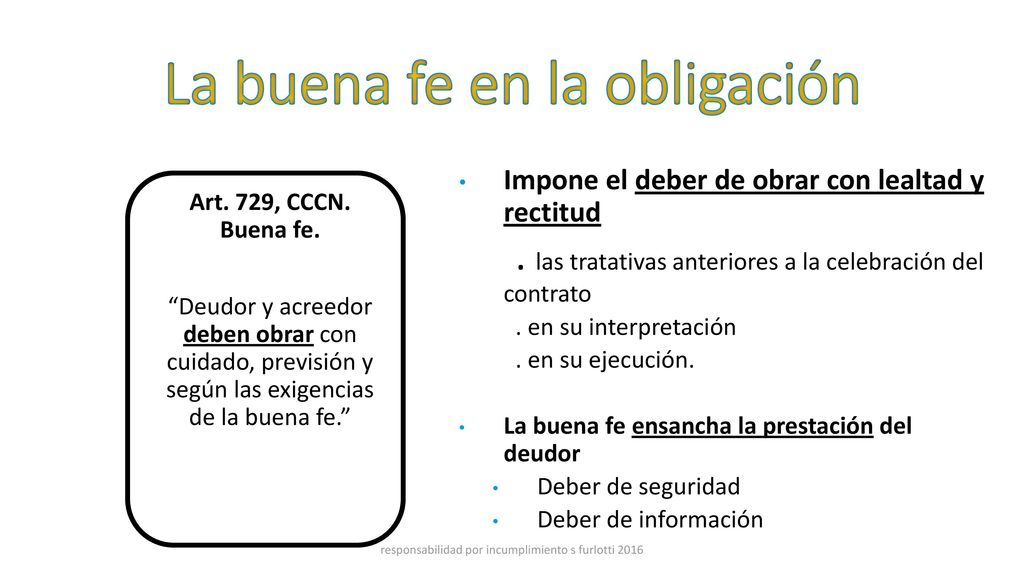 La buena fe en la obligación

Art. 729, CCCN.
Buena fe.

“Deudor y acreedor deben obrar con cuidado, previsión y según las exigencias de la buena fe.”

• Impone el deber de obrar con lealtad y rectitud

. las tratativas anteriores a la celebración del contrato
. en su interpretación
. en su ejecución.

• La buena fe ensancha la prestación del deudor
  • Deber de seguridad
  • Deber de información

responsabilidad por incumplimiento s furlotti 2016